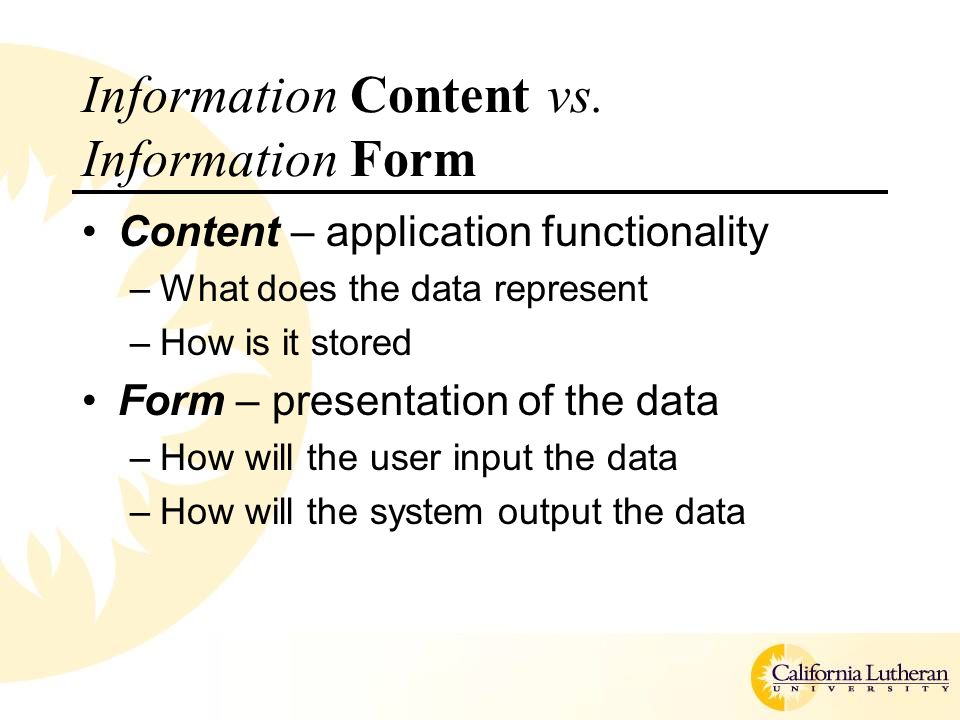 Information Content vs. Information Form

• Content – application functionality
– What does the data represent
– How is it stored

• Form – presentation of the data
– How will the user input the data
– How will the system output the data

California Lutheran
UNIVERSITY